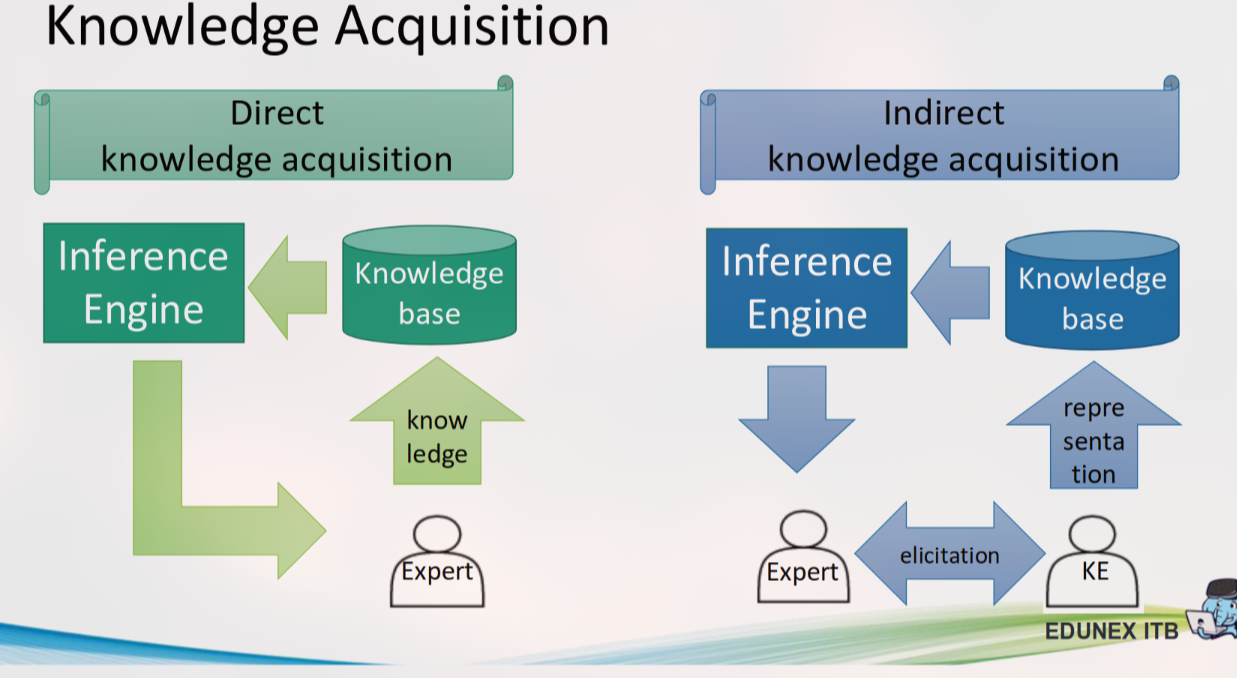 Knowledge Acquisition

Direct knowledge acquisition

Inference Engine

Knowledge base

know ledge

Expert

Indirect knowledge acquisition

Inference Engine

Knowledge base

repre senta tion

Expert

elicitation

KE

EDUNEX ITB